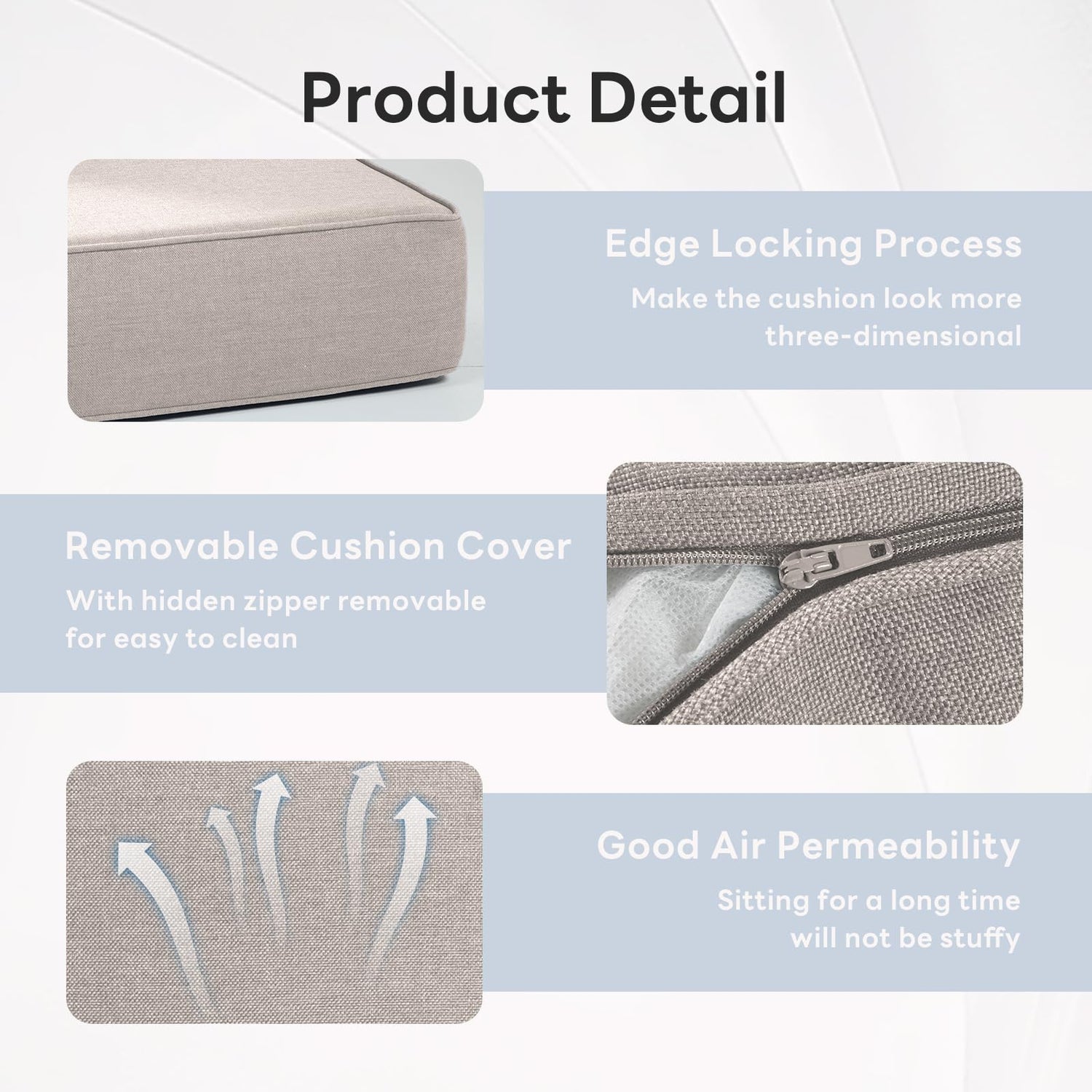 Product Detail

Edge Locking Process

Make the cushion look more three-dimensional

Removable Cushion Cover

With hidden zipper removable for easy to clean

Good Air Permeability

Sitting for a long time will not be stuffy